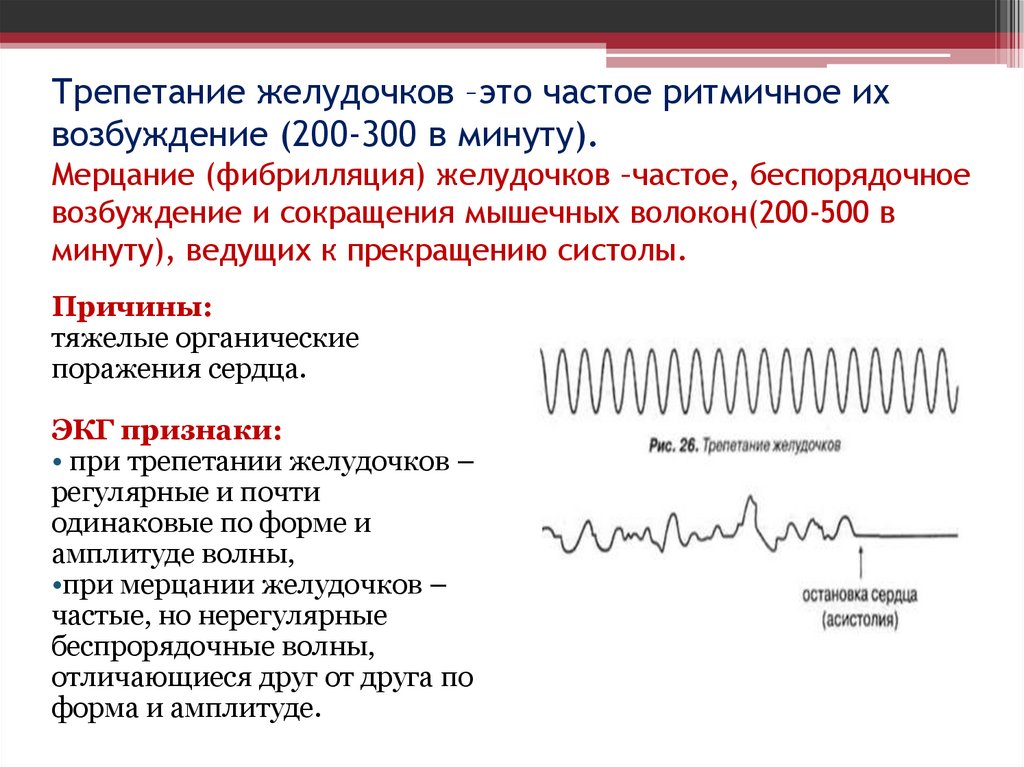 Трепетание желудочков –это частое ритмичное их возбуждение (200-300 в минуту).

Мерцание (фибрилляция) желудочков –частое, беспорядочное возбуждение и сокращения мышечных волокон(200-500 в минуту), ведущих к прекращению систолы.

Причины:
тяжелые органические поражения сердца.

ЭКГ признаки:
• при трепетании желудочков – регулярные и почти одинаковые по форме и амплитуде волны,
•при мерцании желудочков – частые, но нерегулярные беспрорядочные волны, отличающиеся друг от друга по форма и амплитуде.

Рис. 26. Трепетание желудочков

остановка сердца (асистолия)